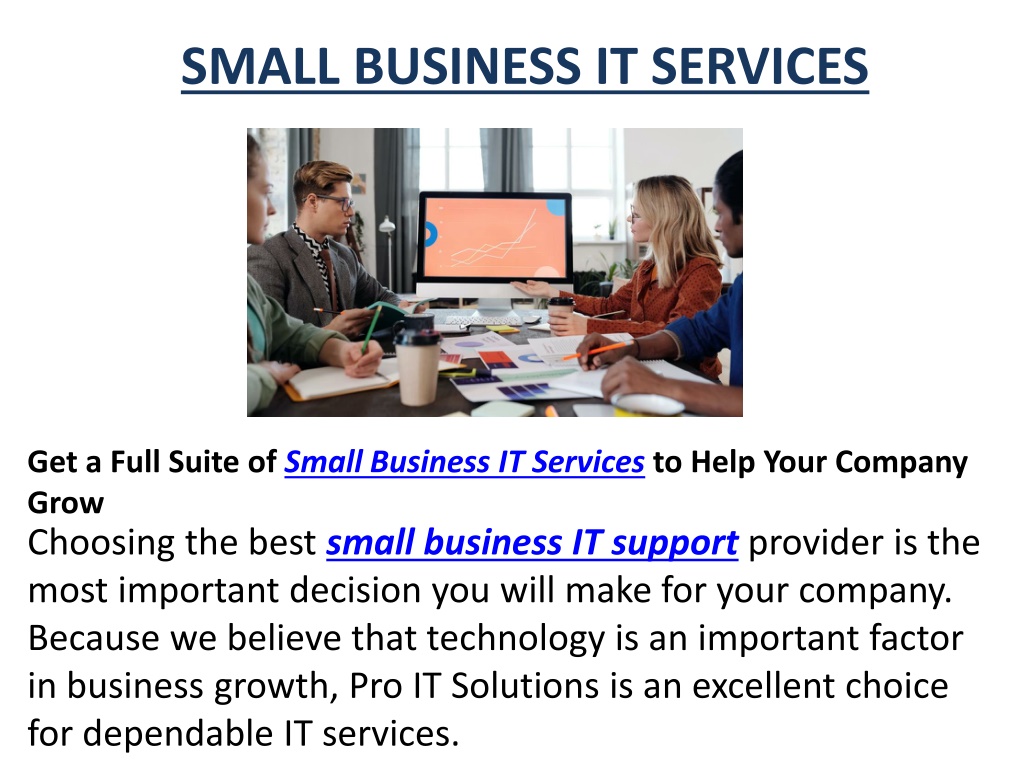 SMALL BUSINESS IT SERVICES

Get a Full Suite of Small Business IT Services to Help Your Company Grow

Choosing the best small business IT support provider is the most important decision you will make for your company. Because we believe that technology is an important factor in business growth, Pro IT Solutions is an excellent choice for dependable IT services.